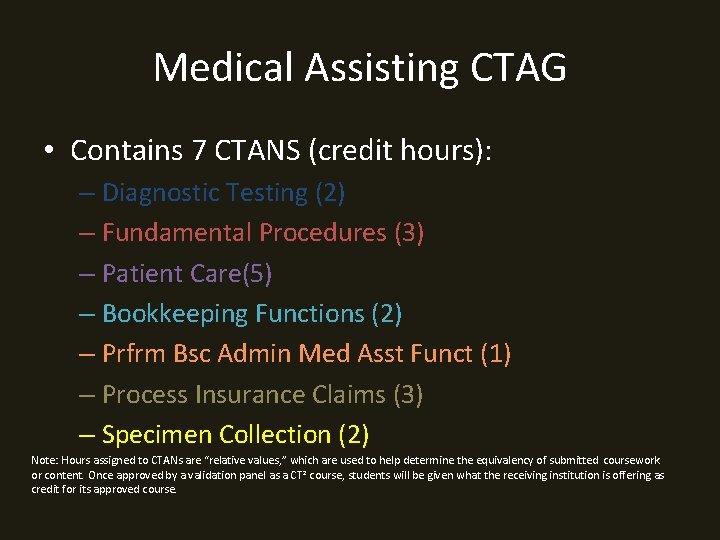 Medical Assisting CTAG

• Contains 7 CTANS (credit hours):
– Diagnostic Testing (2)
– Fundamental Procedures (3)
– Patient Care(5)
– Bookkeeping Functions (2)
– Prfrm Bsc Admin Med Asst Funct (1)
– Process Insurance Claims (3)
– Specimen Collection (2)

Note: Hours assigned to CTANs are "relative values," which are used to help determine the equivalency of submitted coursework or content. Once approved by a validation panel as a CT² course, students will be given what the receiving institution is offering as credit for its approved course.